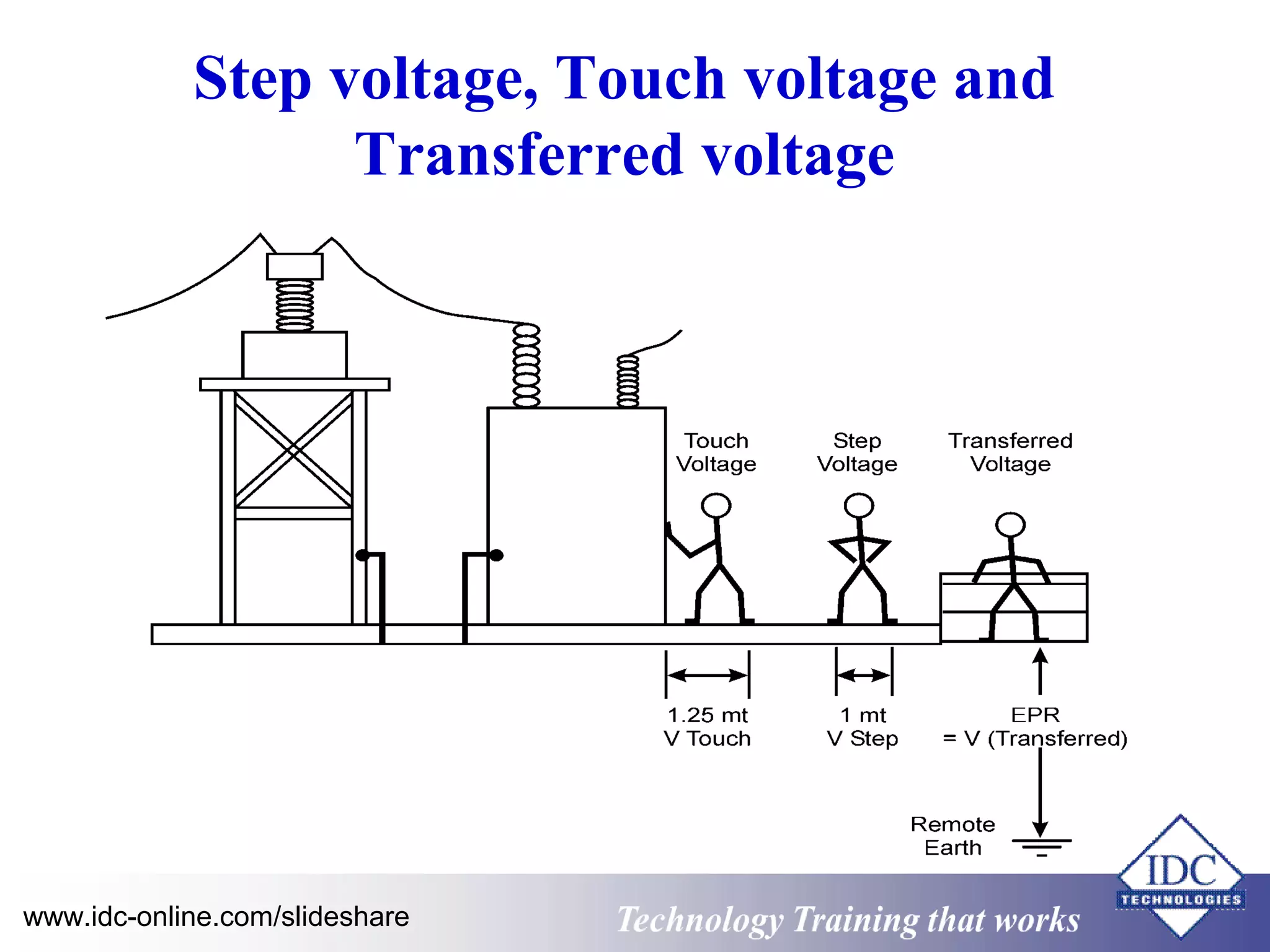 Step voltage, Touch voltage and Transferred voltage

Touch Voltage

Step Voltage

Transferred Voltage

1.25 mt
V Touch

1 mt
V Step

EPR
= V (Transferred)

Remote Earth

www.idc-online.com/slideshare

Technology Training that works

IDC
TECHNOLOGIES